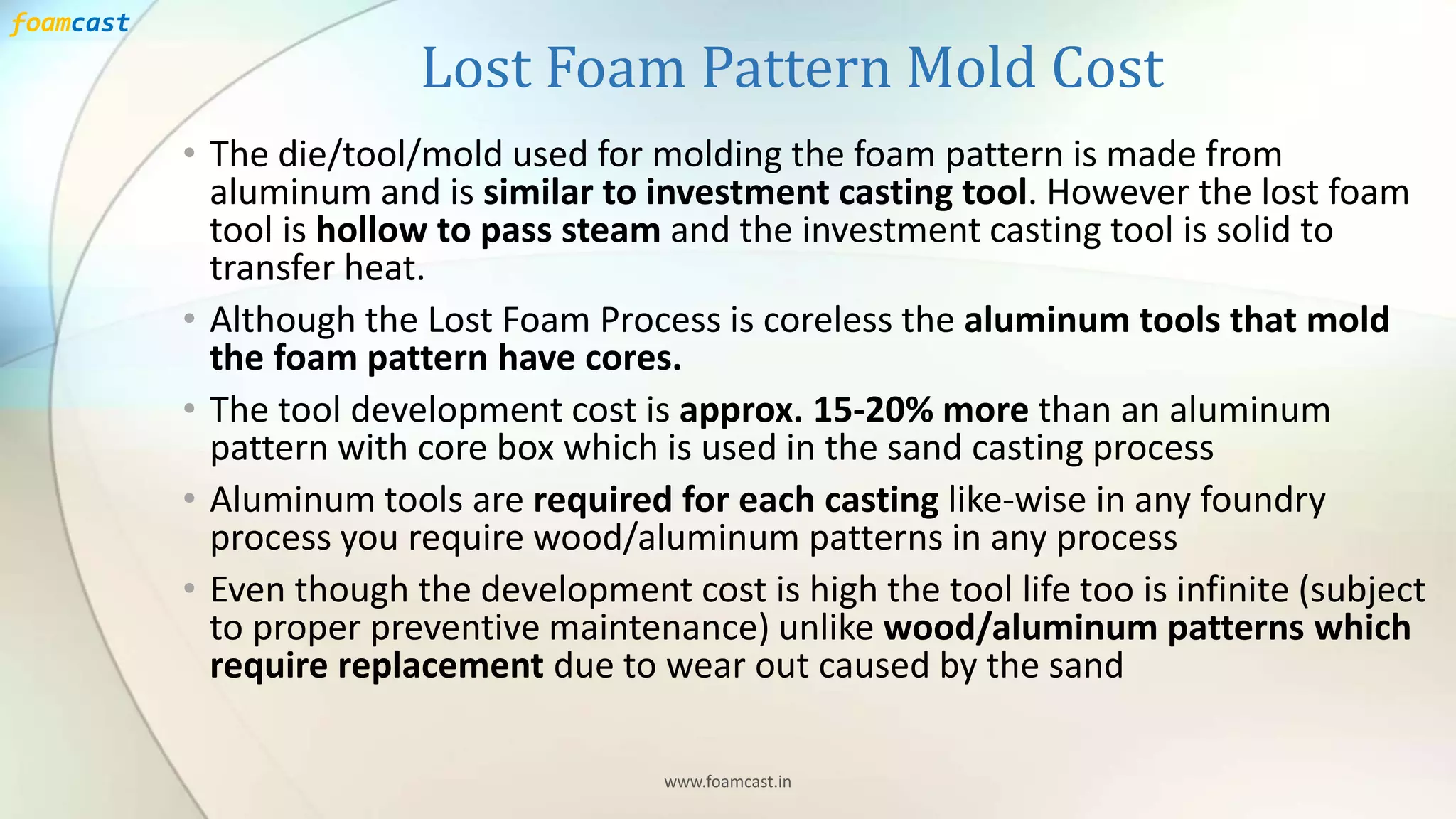 foamcast

Lost Foam Pattern Mold Cost

• The die/tool/mold used for molding the foam pattern is made from aluminum and is similar to investment casting tool. However the lost foam tool is hollow to pass steam and the investment casting tool is solid to transfer heat.

• Although the Lost Foam Process is coreless the aluminum tools that mold the foam pattern have cores.

• The tool development cost is approx. 15-20% more than an aluminum pattern with core box which is used in the sand casting process

• Aluminum tools are required for each casting like-wise in any foundry process you require wood/aluminum patterns in any process

• Even though the development cost is high the tool life too is infinite (subject to proper preventive maintenance) unlike wood/aluminum patterns which require replacement due to wear out caused by the sand

www.foamcast.in